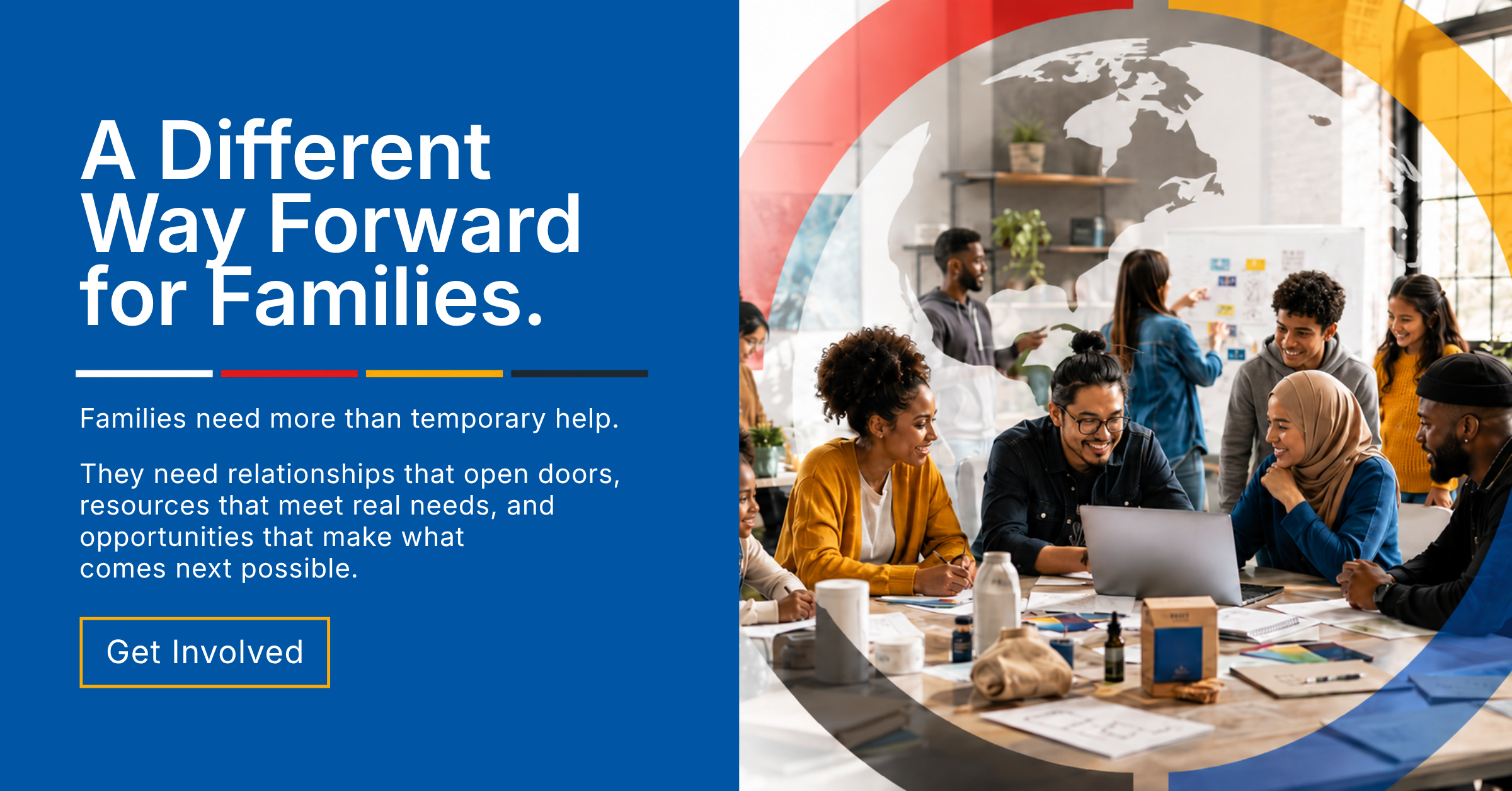 A Different Way Forward for Families.

Families need more than temporary help.

They need relationships that open doors, resources that meet real needs, and opportunities that make what comes next possible.

Get Involved